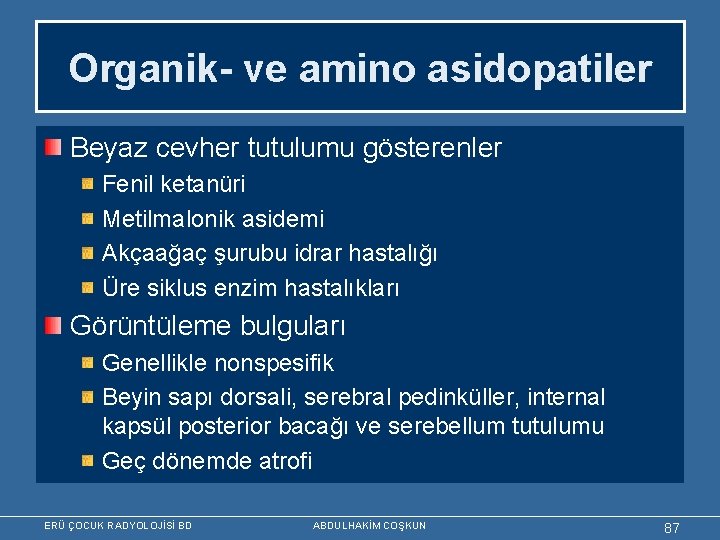 Organik- ve amino asidopatiler

Beyaz cevher tutulumu gösterenler
Fenil ketanüri
Metilmalonik asidemi
Akçaağaç şurubu idrar hastalığı
Üre siklus enzim hastalıkları

Görüntüleme bulguları
Genellikle nonspesifik
Beyin sapı dorsali, serebral pedinküller, internal kapsül posterior bacağı ve serebellum tutulumu
Geç dönemde atrofi

ERÜ ÇOCUK RADYOLOJİSİ BD ABDULHAKİM COŞKUN 87